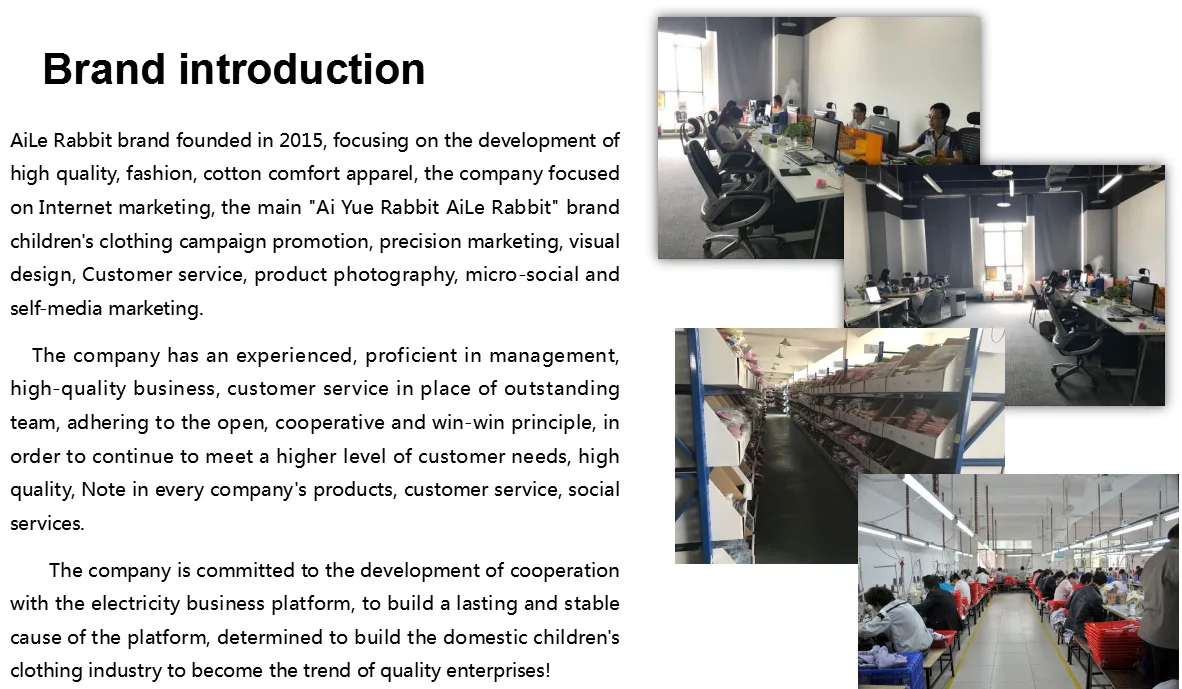 Brand introduction

AiLe Rabbit brand founded in 2015, focusing on the development of high quality, fashion, cotton comfort apparel, the company focused on Internet marketing, the main "Ai Yue Rabbit AiLe Rabbit" brand children's clothing campaign promotion, precision marketing, visual design, Customer service, product photography, micro-social and self-media marketing.

The company has an experienced, proficient in management, high-quality business, customer service in place of outstanding team, adhering to the open, cooperative and win-win principle, in order to continue to meet a higher level of customer needs, high quality, Note in every company's products, customer service, social services.

The company is committed to the development of cooperation with the electricity business platform, to build a lasting and stable cause of the platform, determined to build the domestic children's clothing industry to become the trend of quality enterprises!